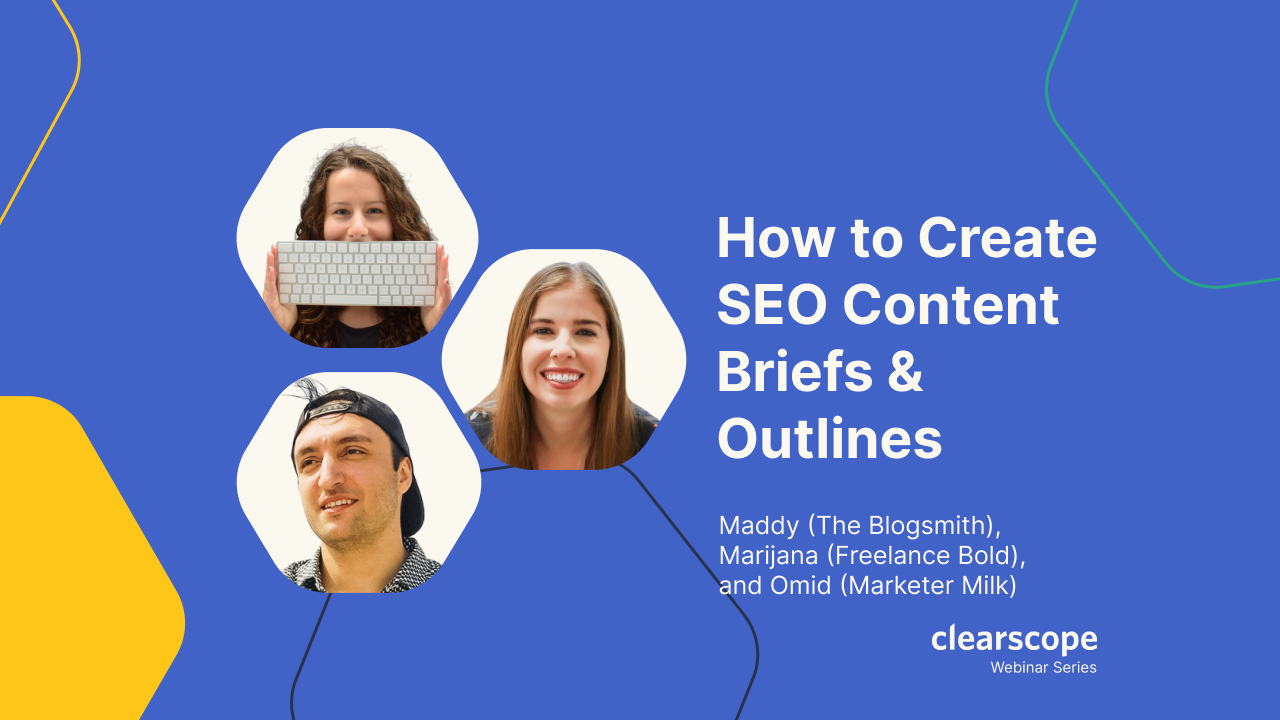 How to Create SEO Content Briefs & Outlines

Maddy (The Blogsmith), Marijana (Freelance Bold), and Omid (Marketer Milk)

clearscope
Webinar Series